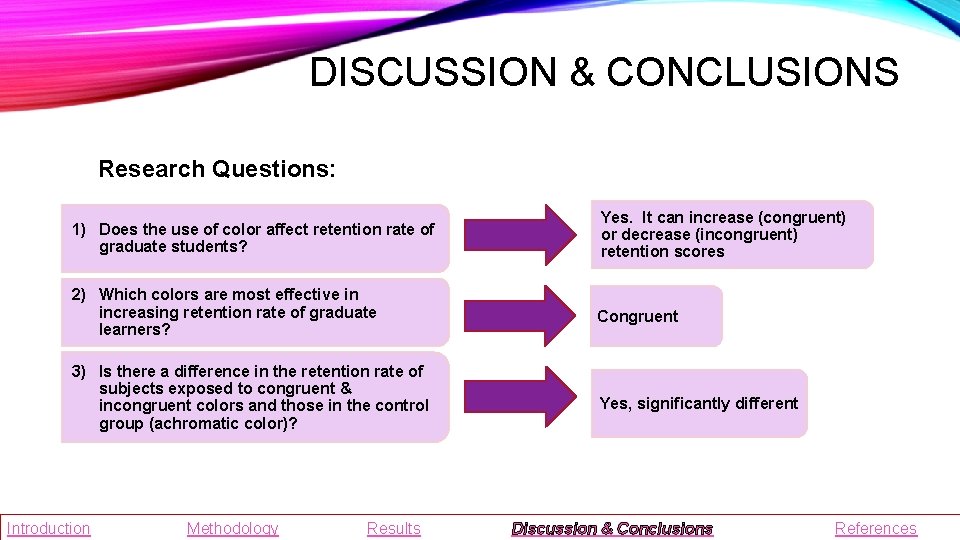 DISCUSSION & CONCLUSIONS

Research Questions:

1) Does the use of color affect retention rate of graduate students?

Yes. It can increase (congruent) or decrease (incongruent) retention scores

2) Which colors are most effective in increasing retention rate of graduate learners?

Congruent

3) Is there a difference in the retention rate of subjects exposed to congruent & incongruent colors and those in the control group (achromatic color)?

Yes, significantly different

Introduction Methodology Results Discussion & Conclusions References